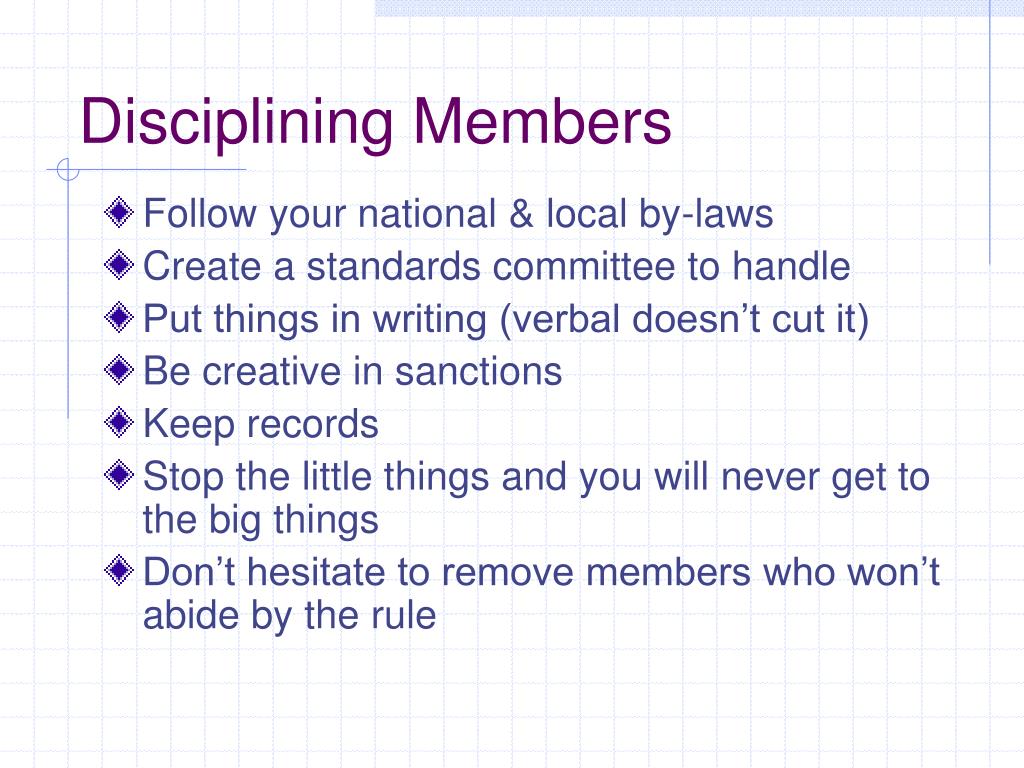 Disciplining Members

Follow your national & local by-laws
Create a standards committee to handle
Put things in writing (verbal doesn’t cut it)
Be creative in sanctions
Keep records
Stop the little things and you will never get to the big things
Don’t hesitate to remove members who won’t abide by the rule